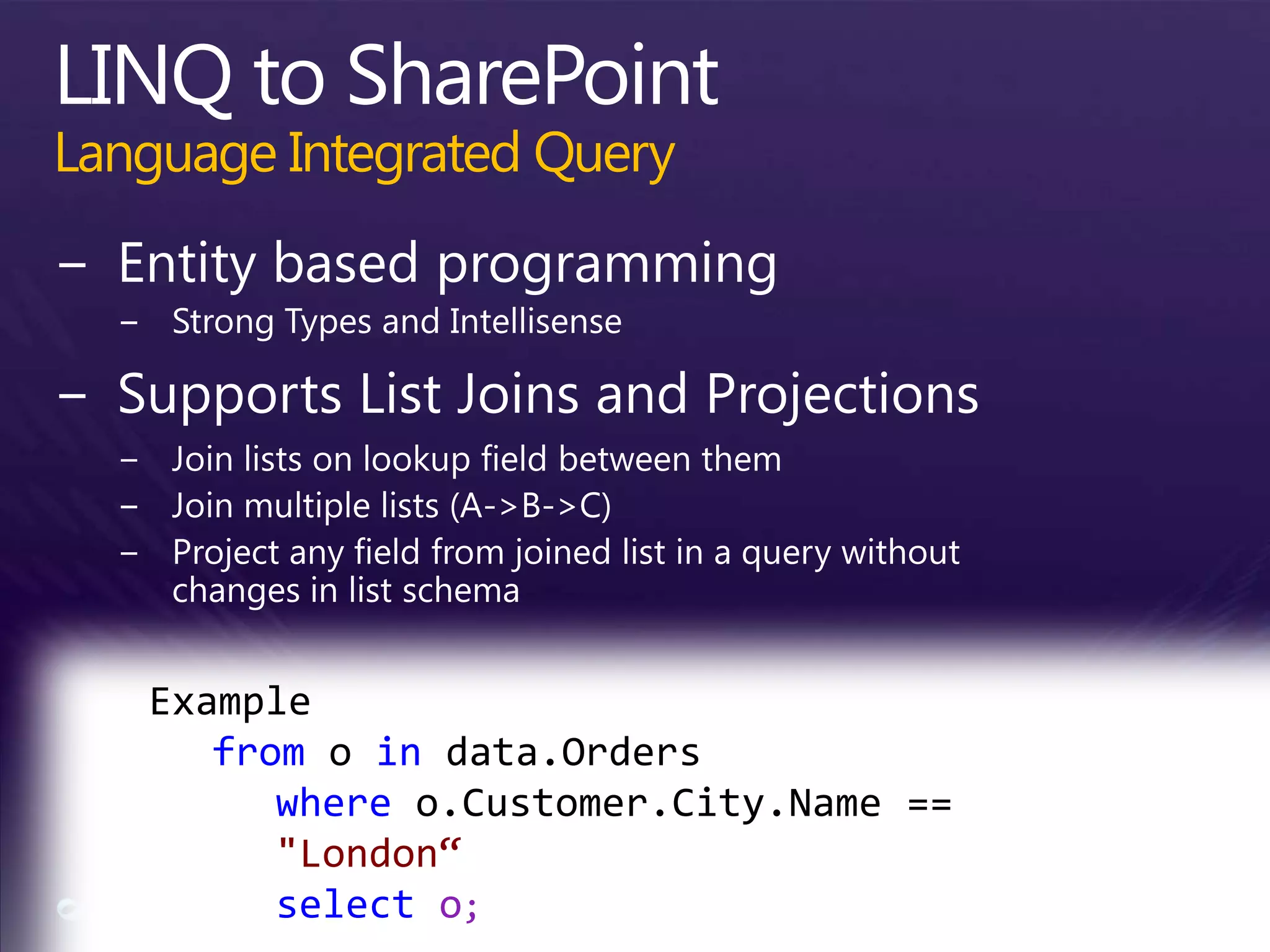 LINQ to SharePoint
Language Integrated Query

– Entity based programming
– Strong Types and Intellisense
– Supports List Joins and Projections
– Join lists on lookup field between them
– Join multiple lists (A->B->C)
– Project any field from joined list in a query without changes in list schema

Example
from o in data.Orders
where o.Customer.City.Name ==
"London“
select o;